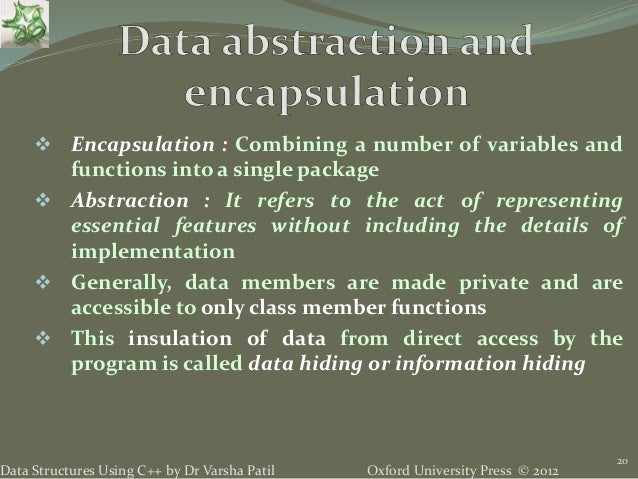 Data abstraction and encapsulation

❖ Encapsulation : Combining a number of variables and functions into a single package

❖ Abstraction : It refers to the act of representing essential features without including the details of implementation

❖ Generally, data members are made private and are accessible to only class member functions

❖ This insulation of data from direct access by the program is called data hiding or information hiding

Data Structures Using C++ by Dr Varsha Patil Oxford University Press © 2012

20